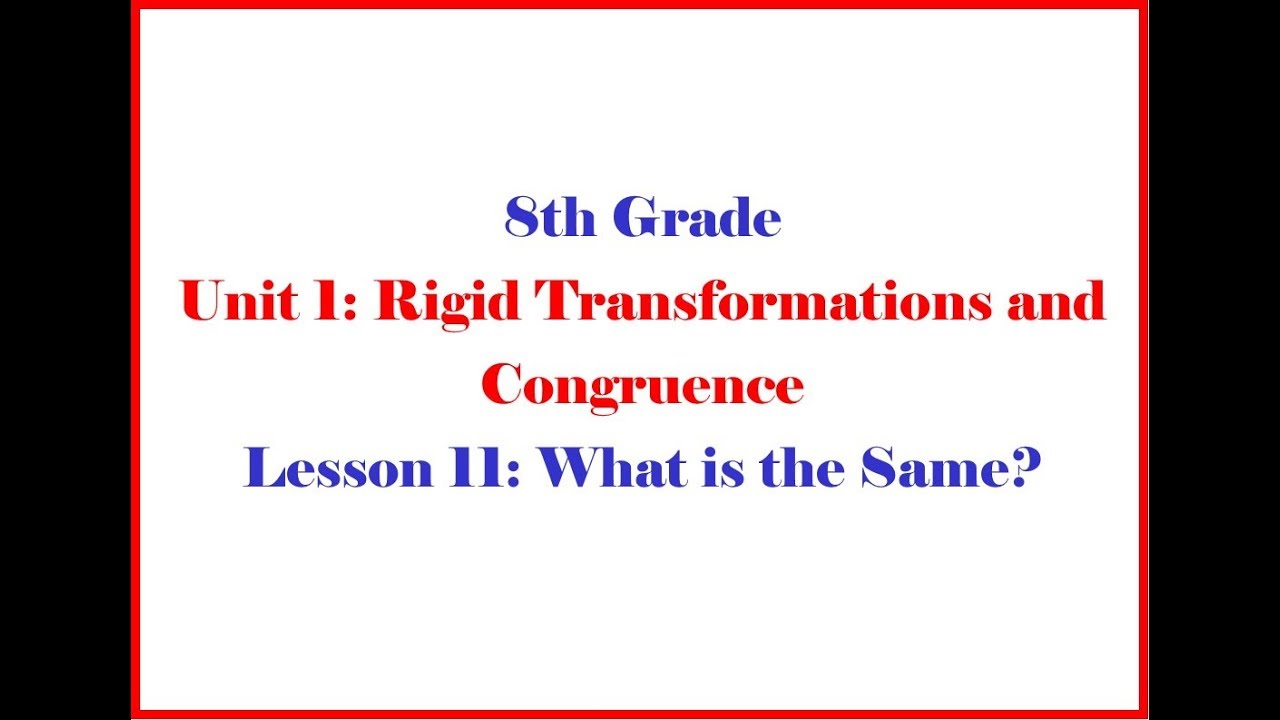 8th Grade
Unit 1: Rigid Transformations and Congruence
Lesson 11: What is the Same?